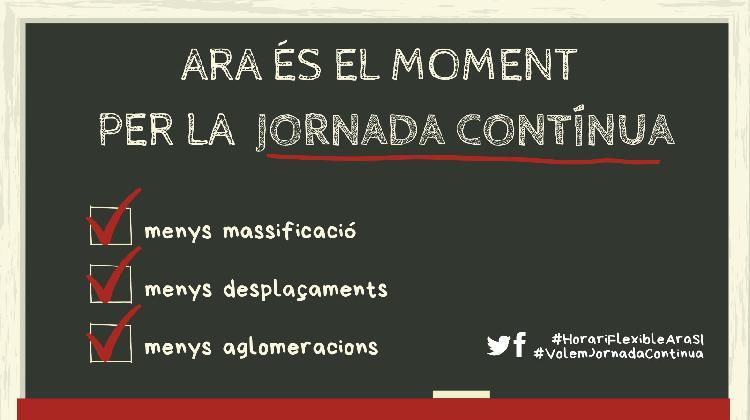 ARA ÉS EL MOMENT
PER LA JORNADA CONTÍNUA

menys massificació

menys desplaçaments

menys aglomeracions

#HorariFlexibleAraSI
#VolemJornadaContinua